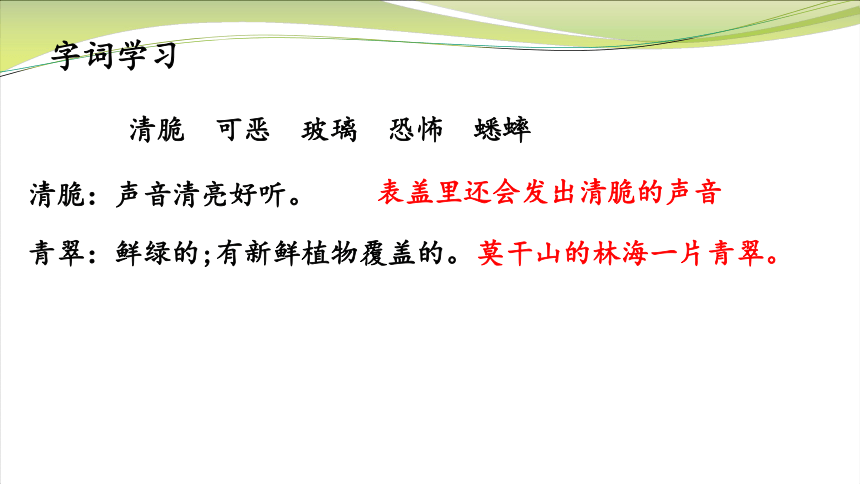 字词学习

清脆　可恶　玻璃　恐怖　蟋蟀

清脆：声音清亮好听。　　表盖里还会发出清脆的声音

青翠：鲜绿的;有新鲜植物覆盖的。莫干山的林海一片青翠。